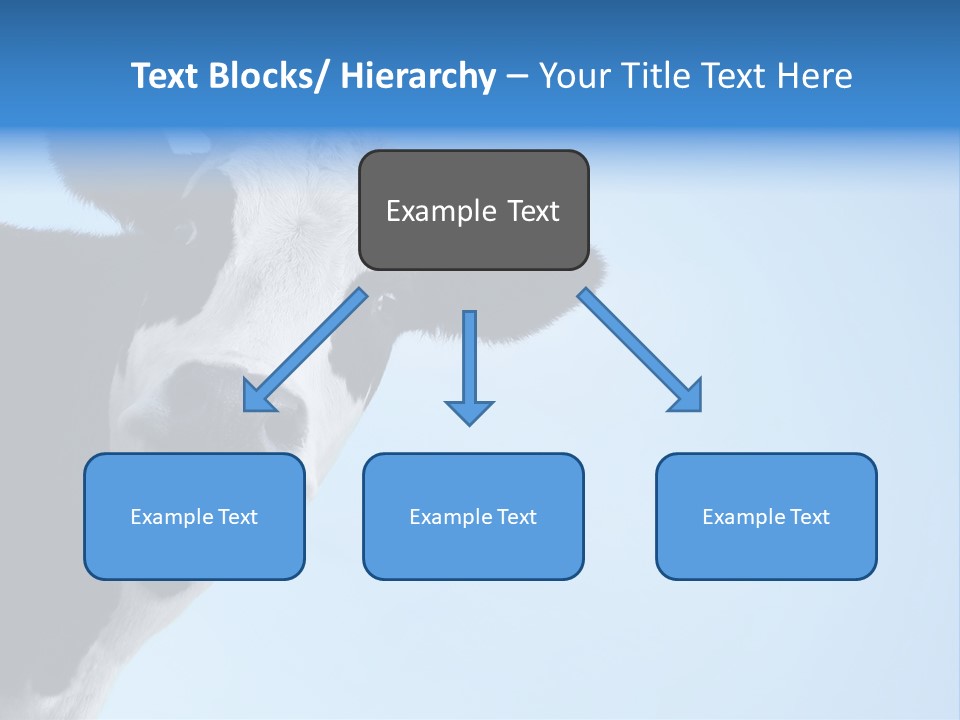 Text Blocks/ Hierarchy – Your Title Text Here

Example Text

Example Text

Example Text

Example Text